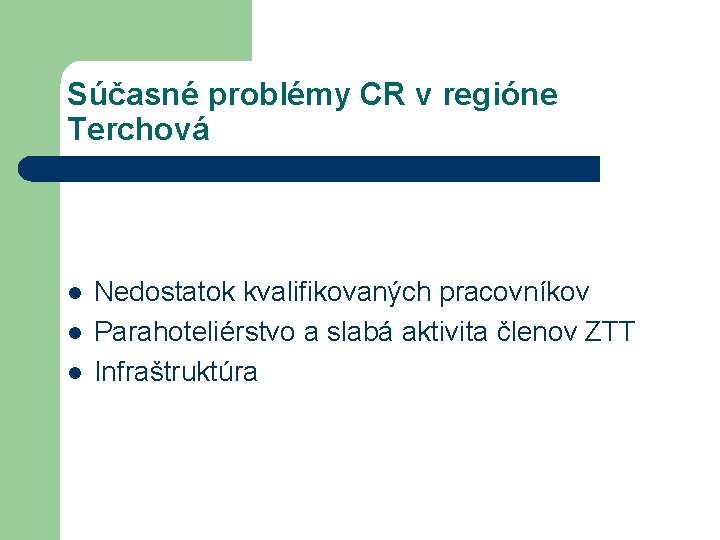 Súčasné problémy CR v regióne Terchová

- Nedostatok kvalifikovaných pracovníkov
- Parahoteliérstvo a slabá aktivita členov ZTT
- Infraštruktúra